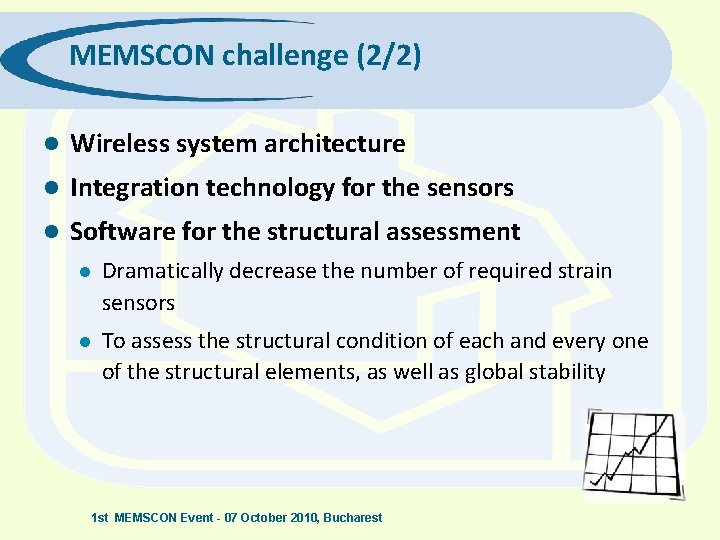 MEMSCON challenge (2/2)

- Wireless system architecture
- Integration technology for the sensors
- Software for the structural assessment
  - Dramatically decrease the number of required strain sensors
  - To assess the structural condition of each and every one of the structural elements, as well as global stability

1st MEMSCON Event - 07 October 2010, Bucharest